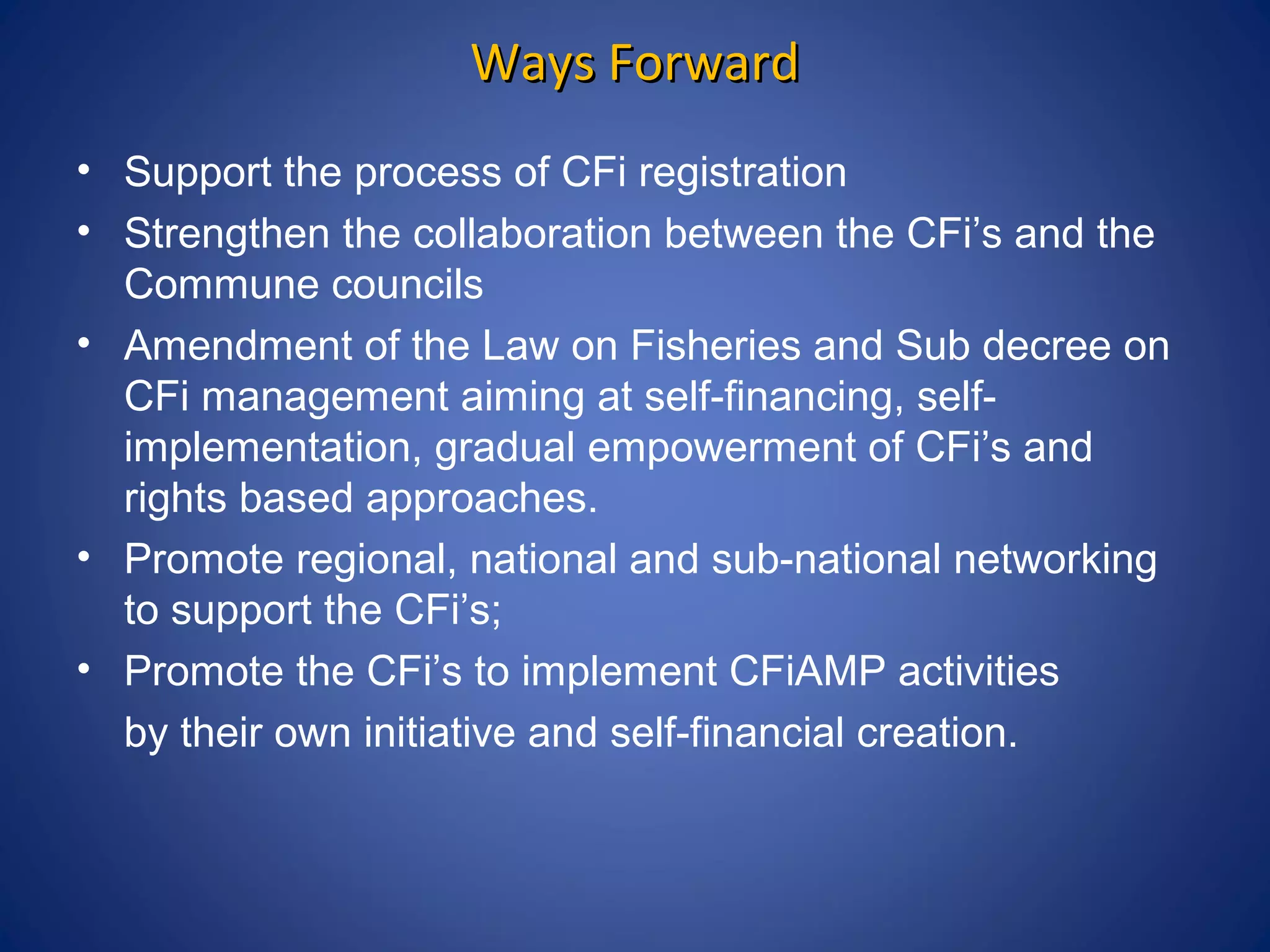 Ways Forward

• Support the process of CFi registration
• Strengthen the collaboration between the CFi’s and the Commune councils
• Amendment of the Law on Fisheries and Sub decree on CFi management aiming at self-financing, self-implementation, gradual empowerment of CFi’s and rights based approaches.
• Promote regional, national and sub-national networking to support the CFi’s;
• Promote the CFi’s to implement CFiAMP activities by their own initiative and self-financial creation.